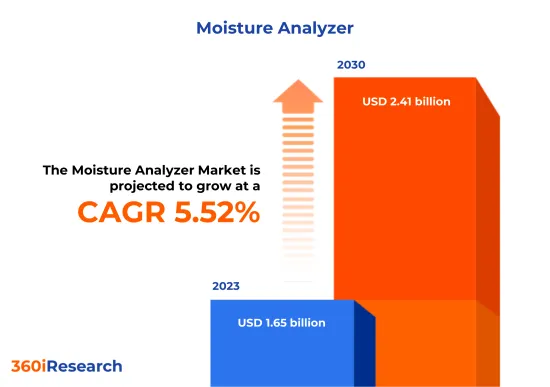 Moisture Analyzer

2030

USD 2.41 billion

The Moisture Analyzer Market is projected to grow at a

CAGR 5.52%

2023

USD 1.65 billion

360iResearch